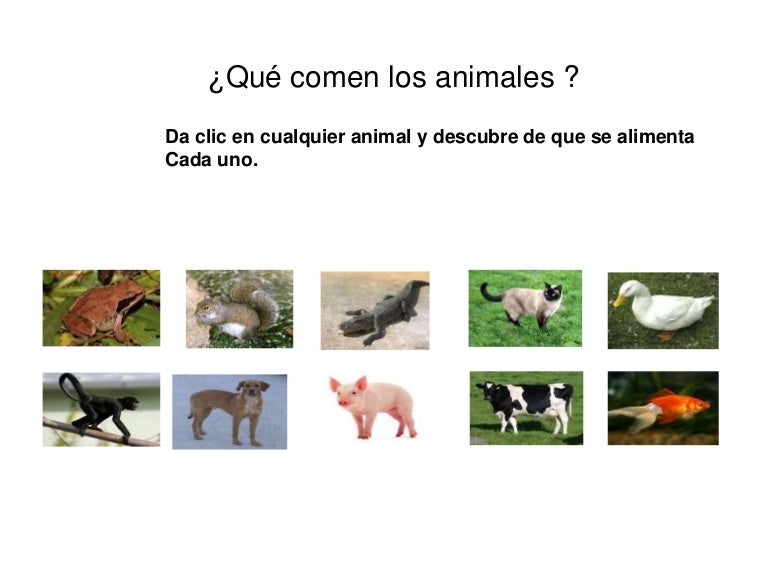 ¿Qué comen los animales ?

Da clic en cualquier animal y descubre de que se alimenta Cada uno.